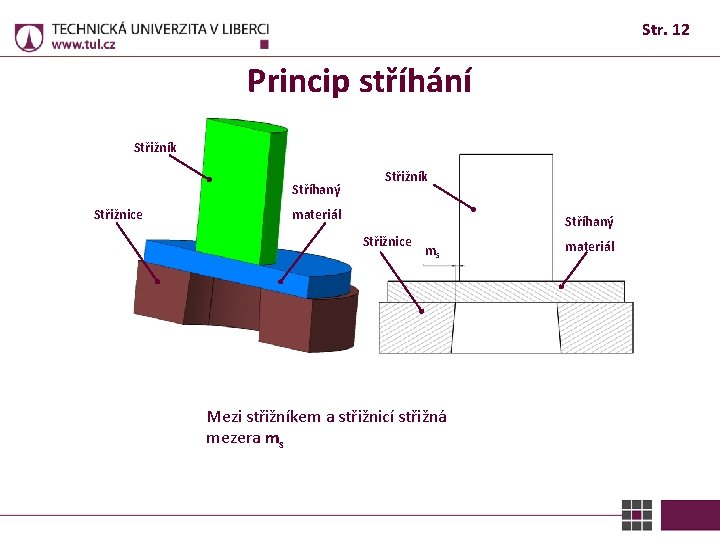 TECHNICKÁ UNIVERZITA V LIBERCI
www.tul.cz

Str. 12

Princip stříhání

Střižník

Střižnice

Stříhaný materiál

Střižník

Střižnice

$m_s$

Stříhaný materiál

Mezi střižníkem a střižnicí střižná mezera $m_s$